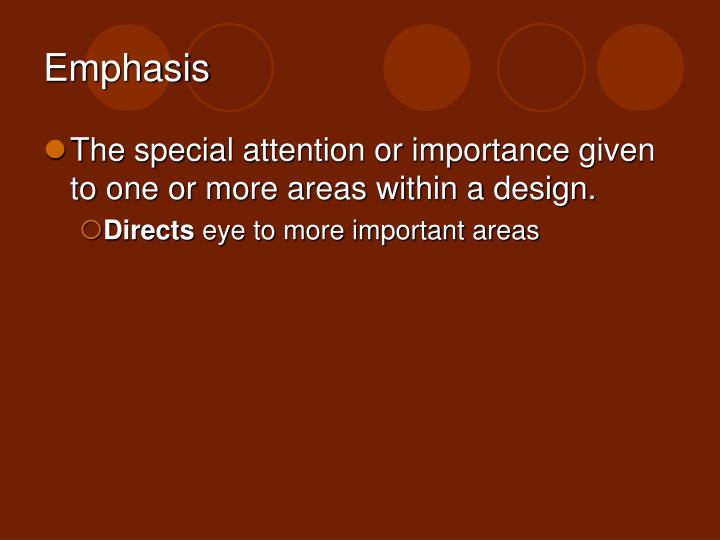 Emphasis

The special attention or importance given to one or more areas within a design.

Directs eye to more important areas